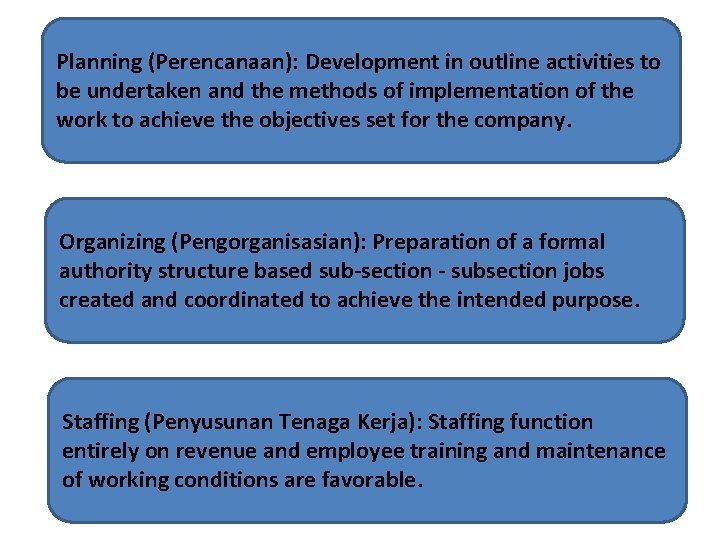 Planning (Perencanaan): Development in outline activities to be undertaken and the methods of implementation of the work to achieve the objectives set for the company.

Organizing (Pengorganisasian): Preparation of a formal authority structure based sub-section - subsection jobs created and coordinated to achieve the intended purpose.

Staffing (Penyusunan Tenaga Kerja): Staffing function entirely on revenue and employee training and maintenance of working conditions are favorable.